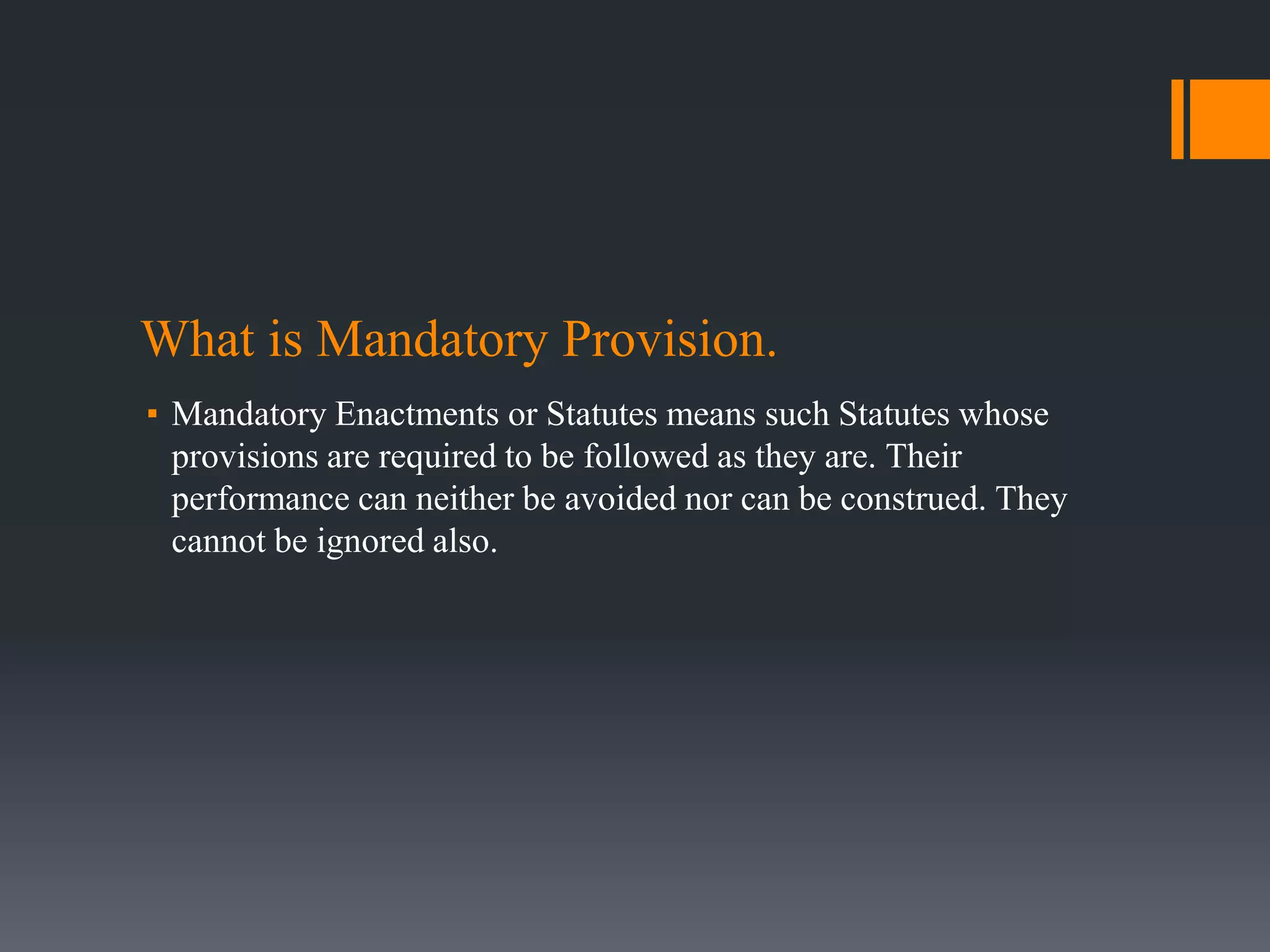 What is Mandatory Provision.

▪ Mandatory Enactments or Statutes means such Statutes whose provisions are required to be followed as they are. Their performance can neither be avoided nor can be construed. They cannot be ignored also.